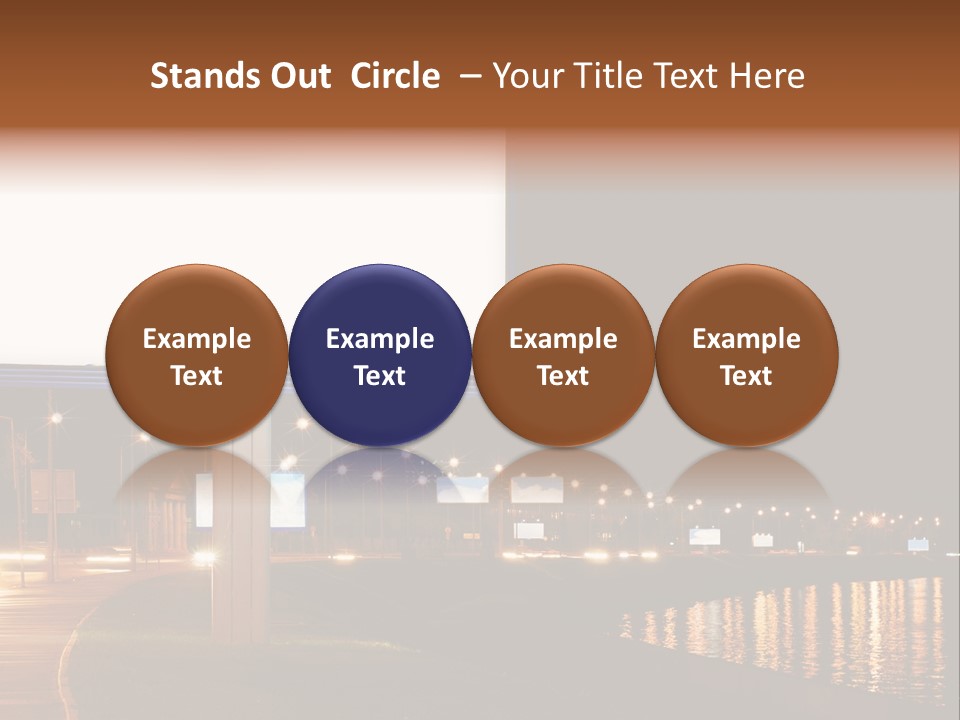 Stands Out Circle – Your Title Text Here

Example Text

Example Text

Example Text

Example Text